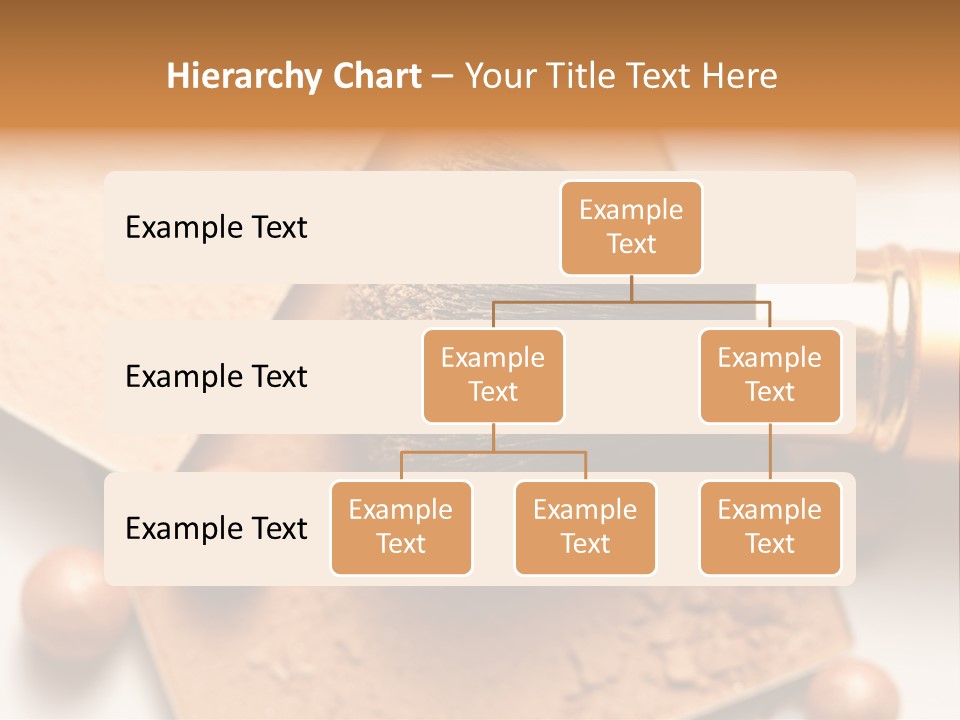 Hierarchy Chart – Your Title Text Here

Example Text

Example Text

Example Text

Example Text

Example Text

Example Text

Example Text

Example Text

Example Text